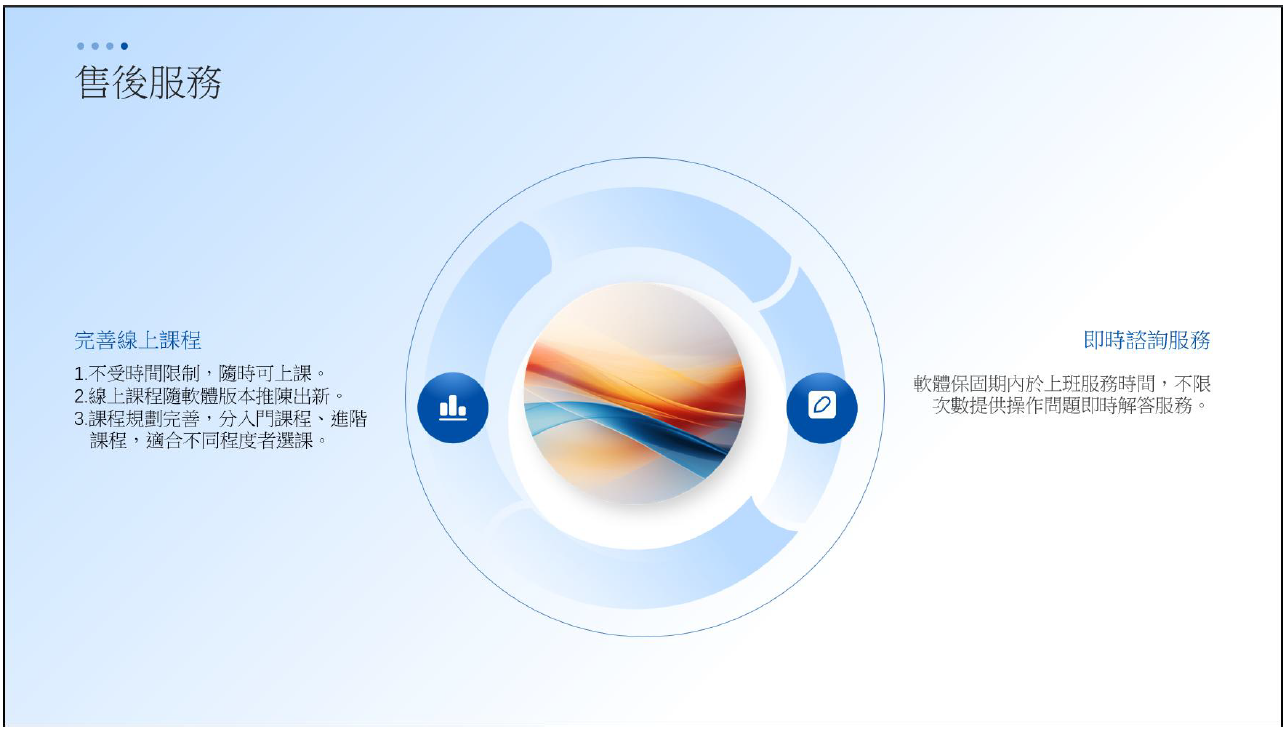 售後服務

完善線上課程

1.不受時間限制，隨時可上課。
2.線上課程隨軟體版本推陳出新。
3.課程規劃完善，分入門課程、進階課程，適合不同程度者選課。

即時諮詢服務

軟體保固期內於上班服務時間，不限次數提供操作問題即時解答服務。